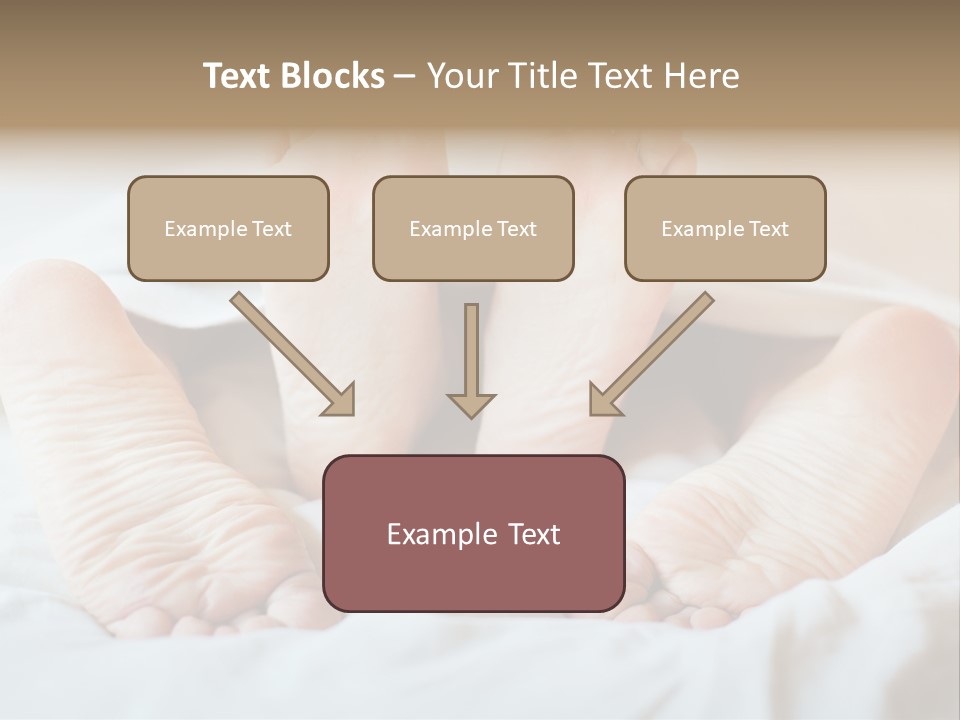 Text Blocks – Your Title Text Here

Example Text

Example Text

Example Text

Example Text